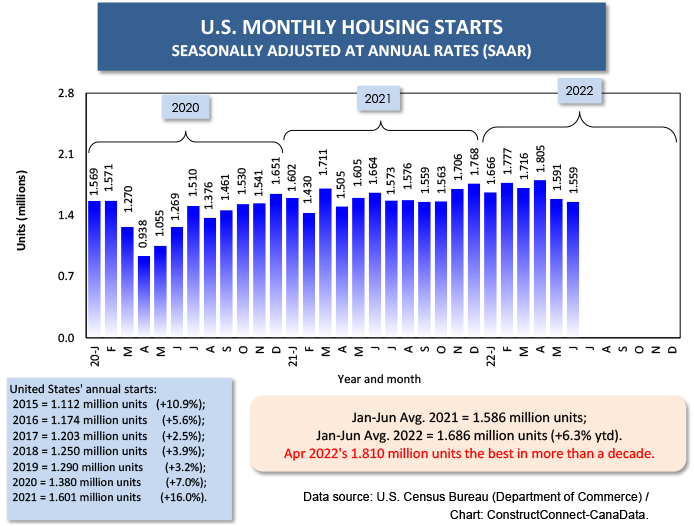 U.S. MONTHLY HOUSING STARTS
SEASONALLY ADJUSTED AT ANNUAL RATES (SAAR)

2020
2021
2022

Units (millions)

2.8
2.1
1.4
0.7
0.0

1.569
1.571
1.270
0.938
1.055
1.269
1.510
1.376
1.461
1.530
1.541
1.651
1.602
1.430
1.711
1.505
1.605
1.664
1.573
1.576
1.559
1.563
1.706
1.768
1.666
1.777
1.716
1.805
1.591
1.559

20-J F M A M J J A S O N D 21-J F M A M J J A S O N D 22-J F M A M J J A S O N D

Year and month

United States' annual starts:
2015 = 1.112 million units (+10.9%);
2016 = 1.174 million units (+5.6%);
2017 = 1.203 million units (+2.5%);
2018 = 1.250 million units (+3.9%);
2019 = 1.290 million units (+3.2%);
2020 = 1.380 million units (+7.0%);
2021 = 1.601 million units (+16.0%).

Jan-Jun Avg. 2021 = 1.586 million units;
Jan-Jun Avg. 2022 = 1.686 million units (+6.3% ytd).
Apr 2022's 1.810 million units the best in more than a decade.

Data source: U.S. Census Bureau (Department of Commerce) /
Chart: ConstructConnect-CanaData.